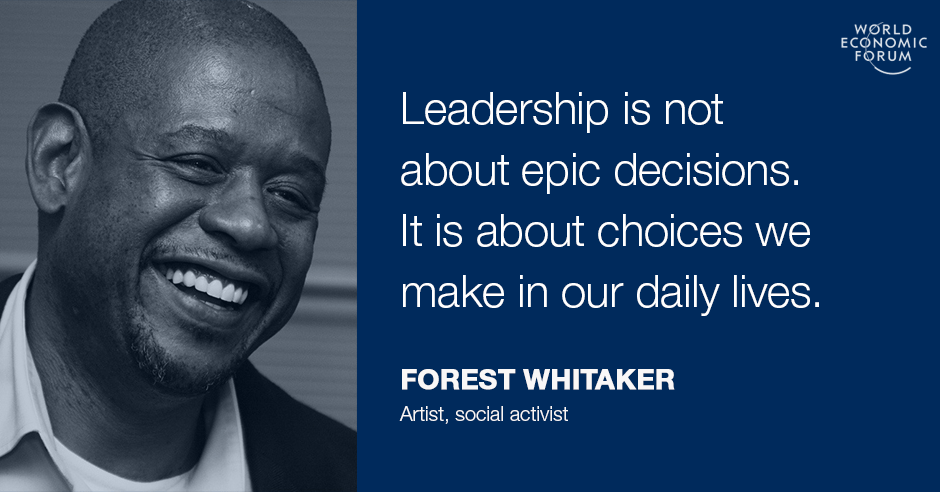 WORLD
ECONOMIC
FORUM

Leadership is not about epic decisions. It is about choices we make in our daily lives.

FOREST WHITAKER
Artist, social activist